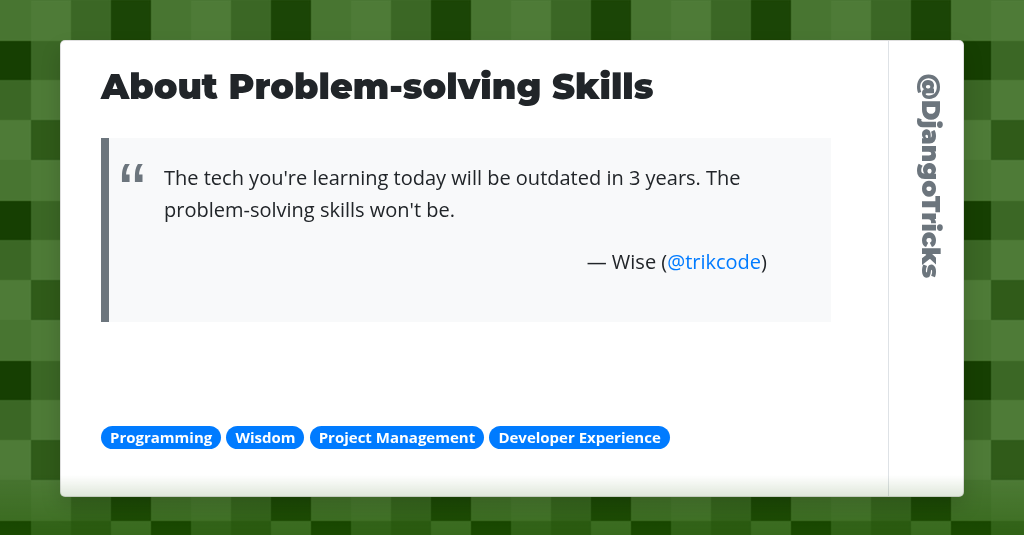 About Problem-solving Skills

“ The tech you're learning today will be outdated in 3 years. The problem-solving skills won't be.

— Wise (@trikcode)

Programming Wisdom Project Management Developer Experience

@DjangoTricks